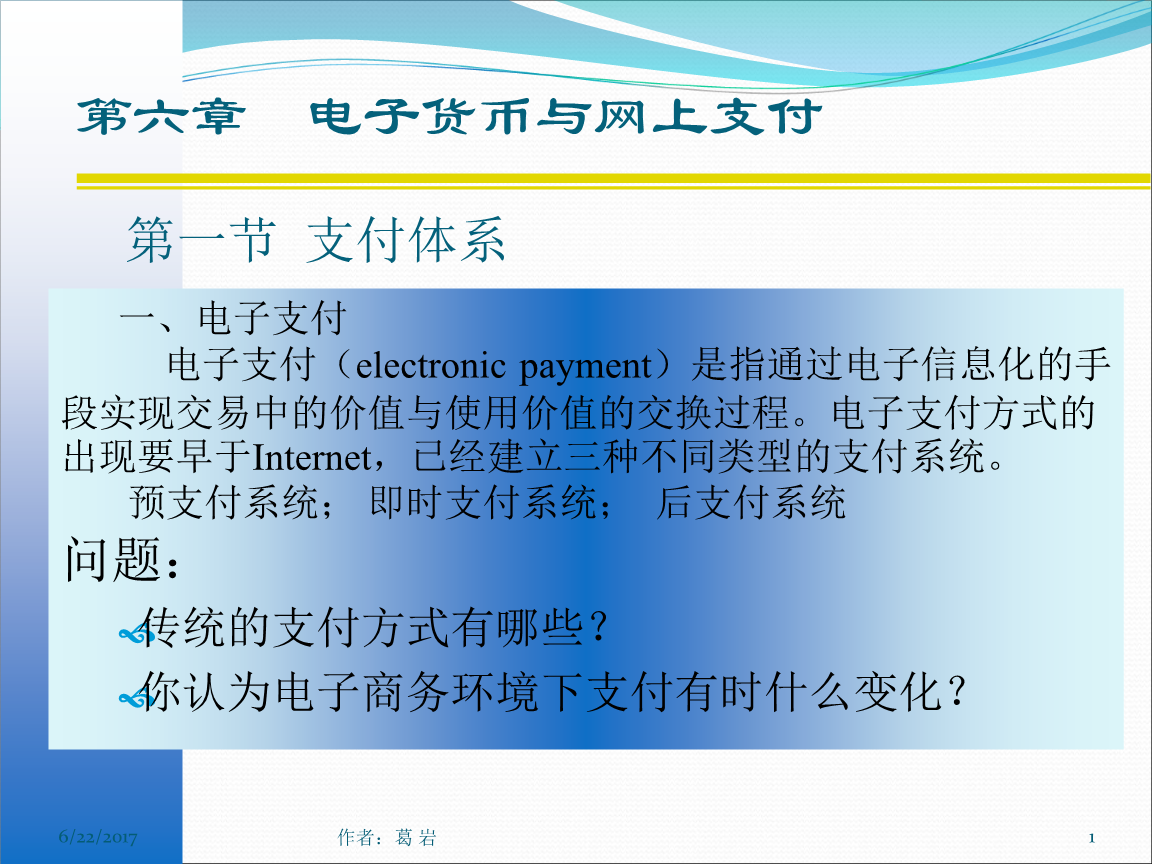 第六章　电子货币与网上支付

第一节 支付体系

一、电子支付

电子支付（electronic payment）是指通过电子信息化的手段实现交易中的价值与使用价值的交换过程。电子支付方式的出现要早于Internet，已经建立三种不同类型的支付系统。

预支付系统； 即时支付系统； 后支付系统

问题：

传统的支付方式有哪些？

你认为电子商务环境下支付有时什么变化？

6/22/2017

作者：葛 岩

1